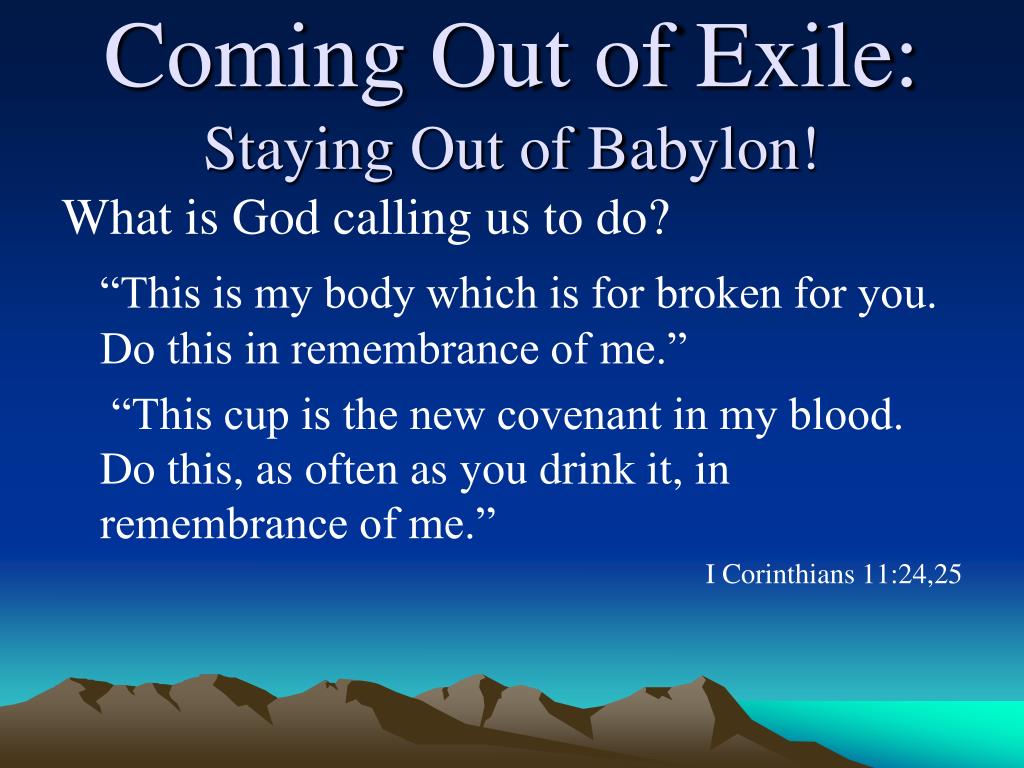 Coming Out of Exile:
Staying Out of Babylon!

What is God calling us to do?

“This is my body which is for broken for you. Do this in remembrance of me.”

“This cup is the new covenant in my blood. Do this, as often as you drink it, in remembrance of me.”

I Corinthians 11:24,25